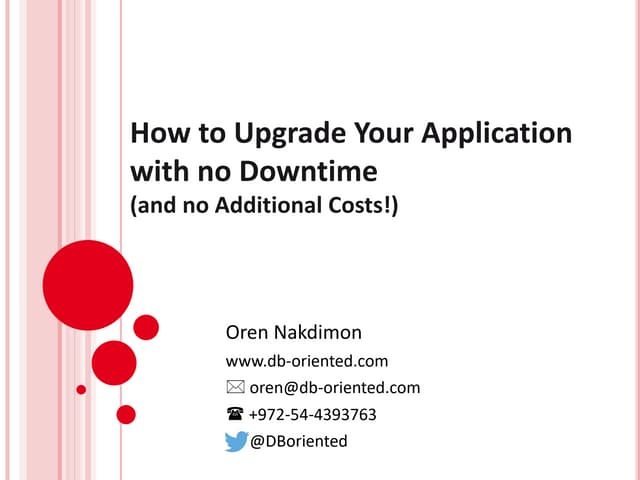 How to Upgrade Your Application with no Downtime
(and no Additional Costs!)

Oren Nakdimon
www.db-oriented.com
oren@db-oriented.com
+972-54-4393763
@DBoriented